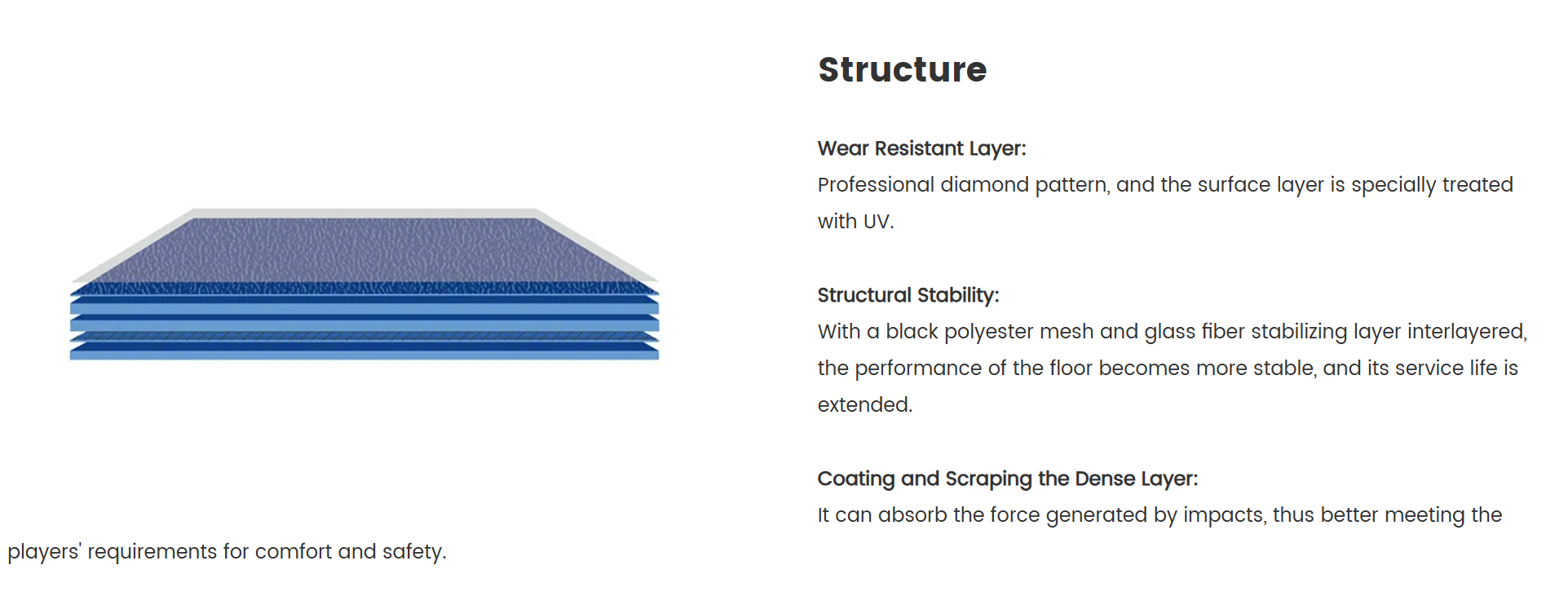 Structure

Wear Resistant Layer:
Professional diamond pattern, and the surface layer is specially treated with UV.

Structural Stability:
With a black polyester mesh and glass fiber stabilizing layer interlayered, the performance of the floor becomes more stable, and its service life is extended.

Coating and Scraping the Dense Layer:
It can absorb the force generated by impacts, thus better meeting the players' requirements for comfort and safety.